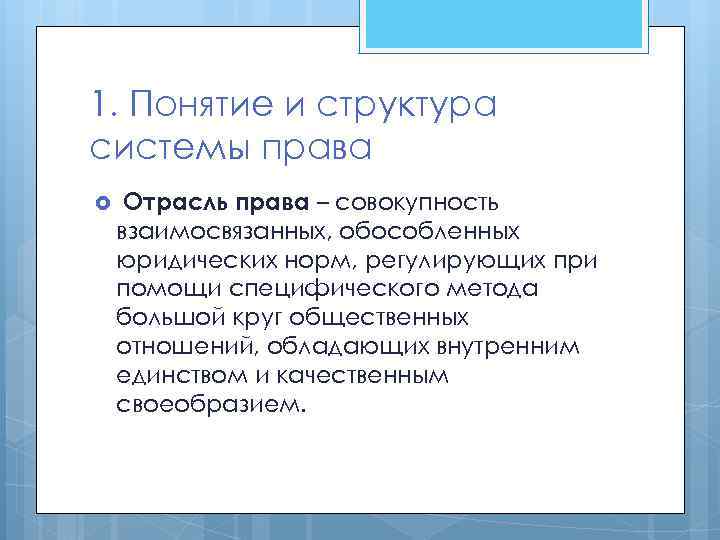 1. Понятие и структура системы права

Отрасль права – совокупность взаимосвязанных, обособленных юридических норм, регулирующих при помощи специфического метода большой круг общественных отношений, обладающих внутренним единством и качественным своеобразием.